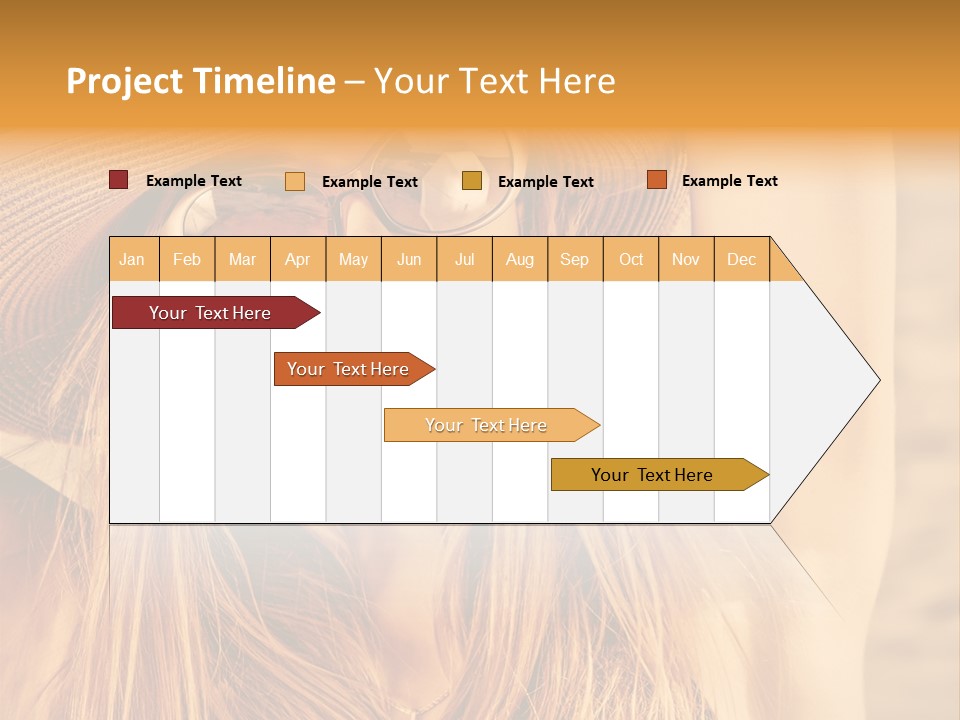 Project Timeline – Your Text Here

Example Text
Example Text
Example Text
Example Text

| Jan | Feb | Mar | Apr | May | Jun | Jul | Aug | Sep | Oct | Nov | Dec |
|---|---|---|---|---|---|---|---|---|---|---|---|

Your Text Here

Your Text Here

Your Text Here

Your Text Here